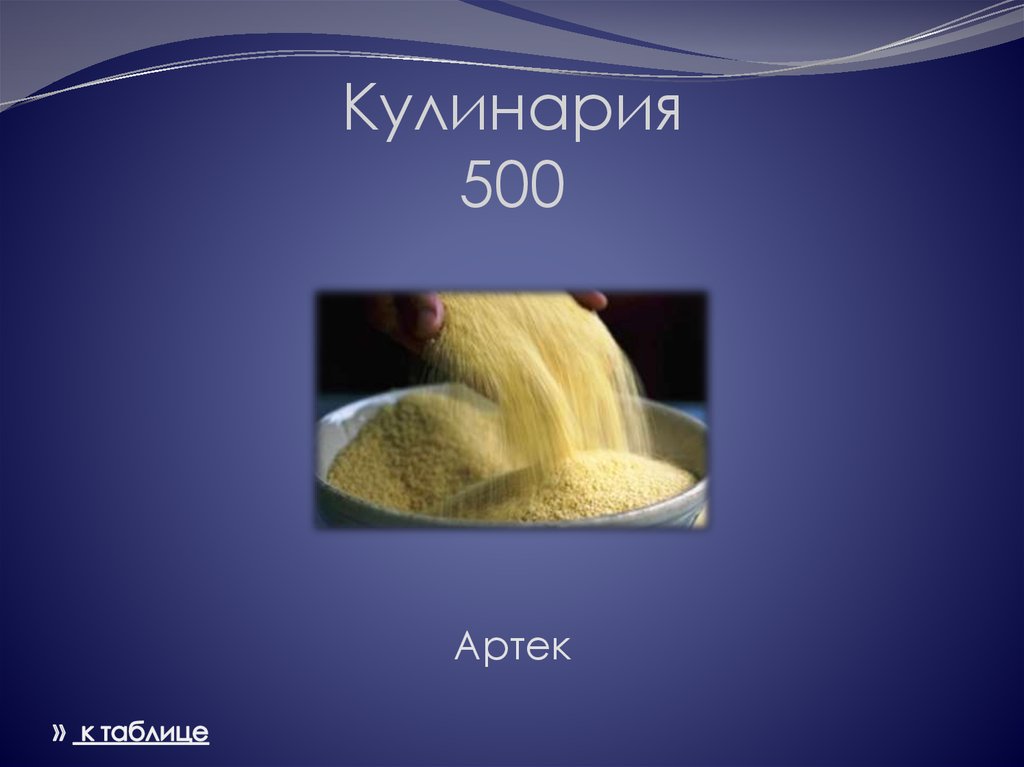 Кулинария
500

Артек

» к таблице